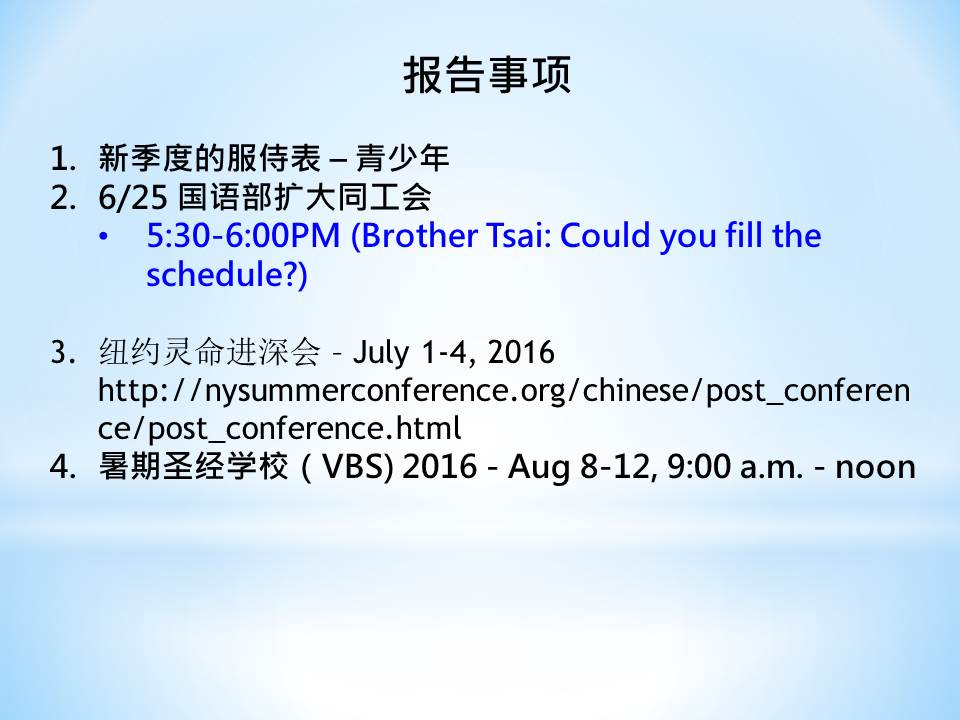 报告事项

1. 新季度的服侍表 – 青少年
2. 6/25 国语部扩大同工会
   • 5:30-6:00PM (Brother Tsai: Could you fill the schedule?)

3. 纽约灵命进深会 - July 1-4, 2016 http://nysummerconference.org/chinese/post_conference/post_conference.html
4. 暑期圣经学校（VBS) 2016 - Aug 8-12, 9:00 a.m. - noon